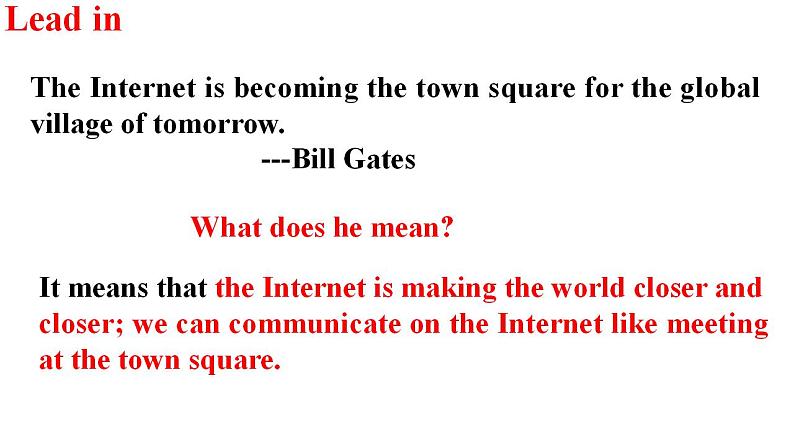 Lead in

The Internet is becoming the town square for the global village of tomorrow.

---Bill Gates

What does he mean?

It means that the Internet is making the world closer and closer; we can communicate on the Internet like meeting at the town square.